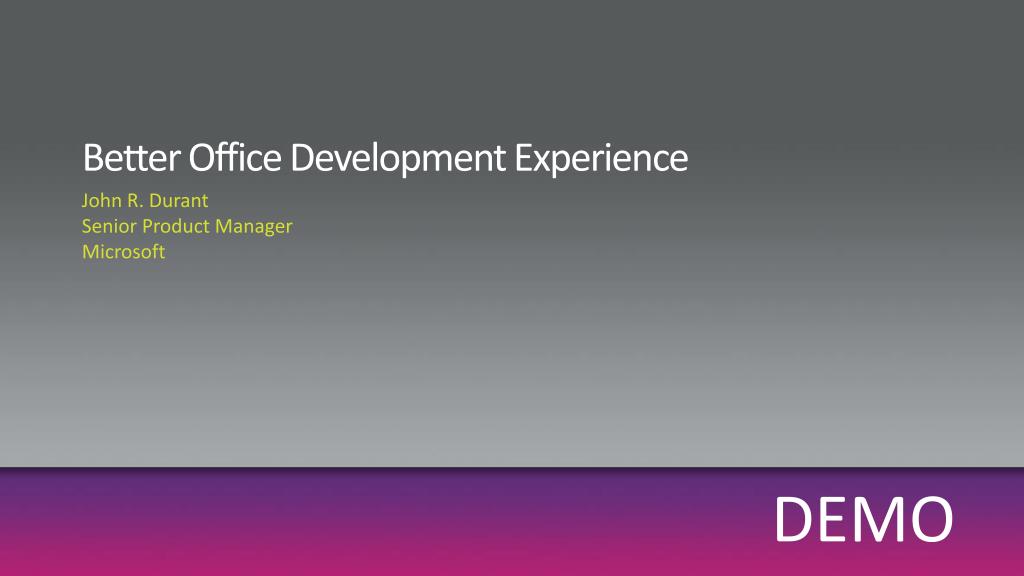 Better Office Development Experience

John R. Durant
Senior Product Manager
Microsoft

DEMO